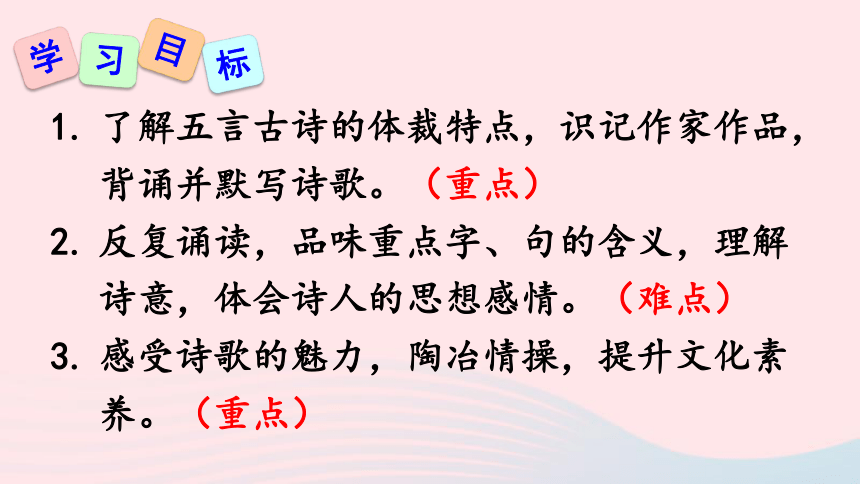 学习目标

1. 了解五言古诗的体裁特点，识记作家作品，背诵并默写诗歌。（重点）

2. 反复诵读，品味重点字、句的含义，理解诗意，体会诗人的思想感情。（难点）

3. 感受诗歌的魅力，陶冶情操，提升文化素养。（重点）